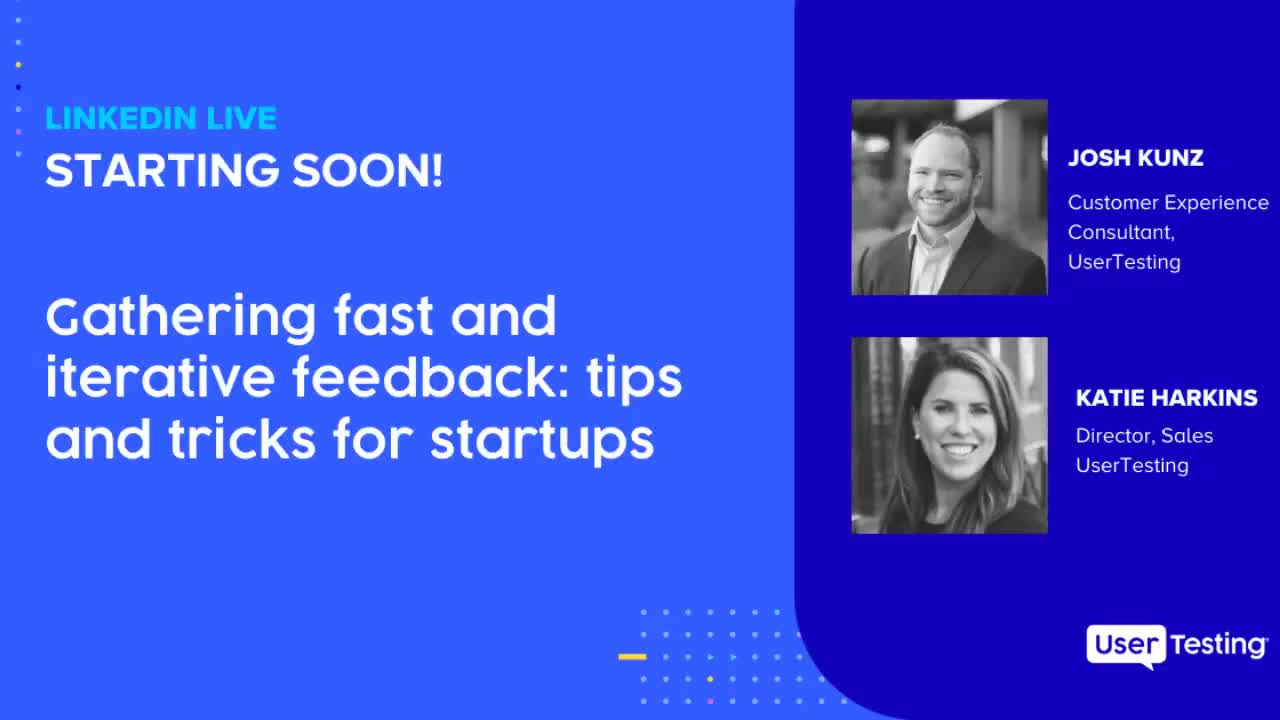 LINKEDIN LIVE
STARTING SOON!

Gathering fast and iterative feedback: tips and tricks for startups

JOSH KUNZ
Customer Experience Consultant, UserTesting

KATIE HARKINS
Director, Sales UserTesting

UserTesting